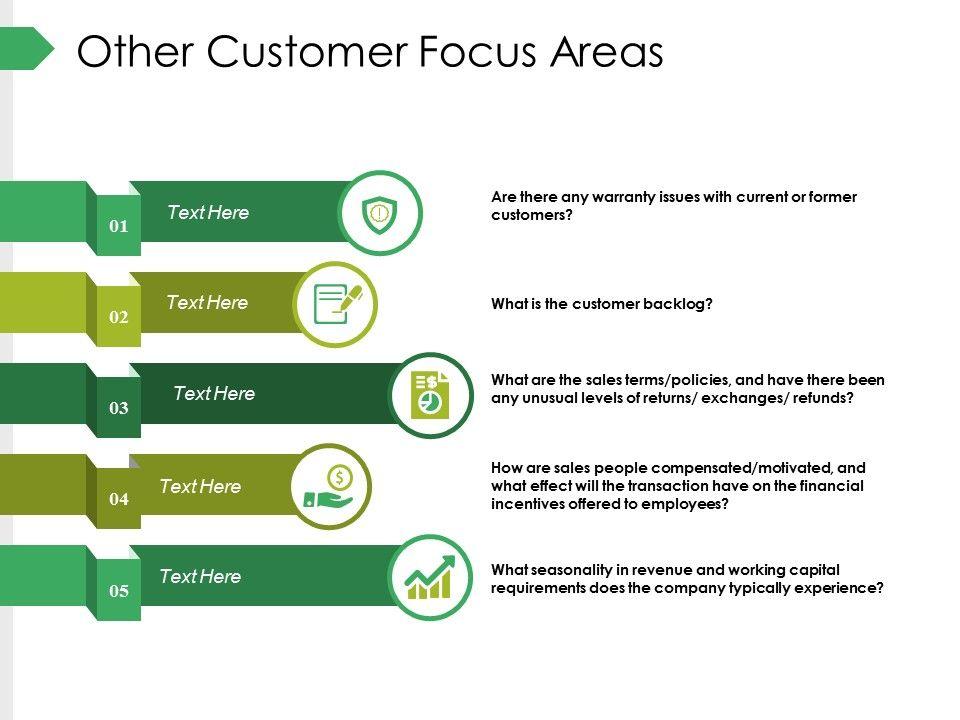 Other Customer Focus Areas

01
Text Here

Are there any warranty issues with current or former customers?

02
Text Here

What is the customer backlog?

03
Text Here

What are the sales terms/policies, and have there been any unusual levels of returns/ exchanges/ refunds?

04
Text Here

How are sales people compensated/motivated, and what effect will the transaction have on the financial incentives offered to employees?

05
Text Here

What seasonality in revenue and working capital requirements does the company typically experience?